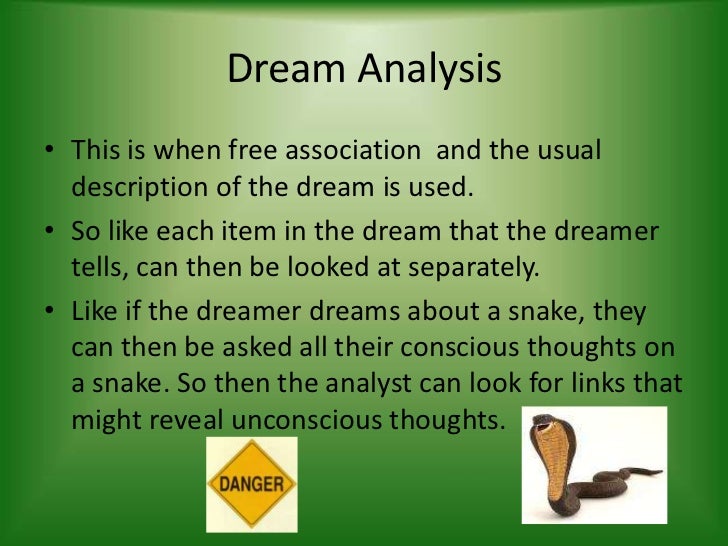 Dream Analysis

• This is when free association and the usual description of the dream is used.

• So like each item in the dream that the dreamer tells, can then be looked at separately.

• Like if the dreamer dreams about a snake, they can then be asked all their conscious thoughts on a snake. So then the analyst can look for links that might reveal unconscious thoughts.

DANGER